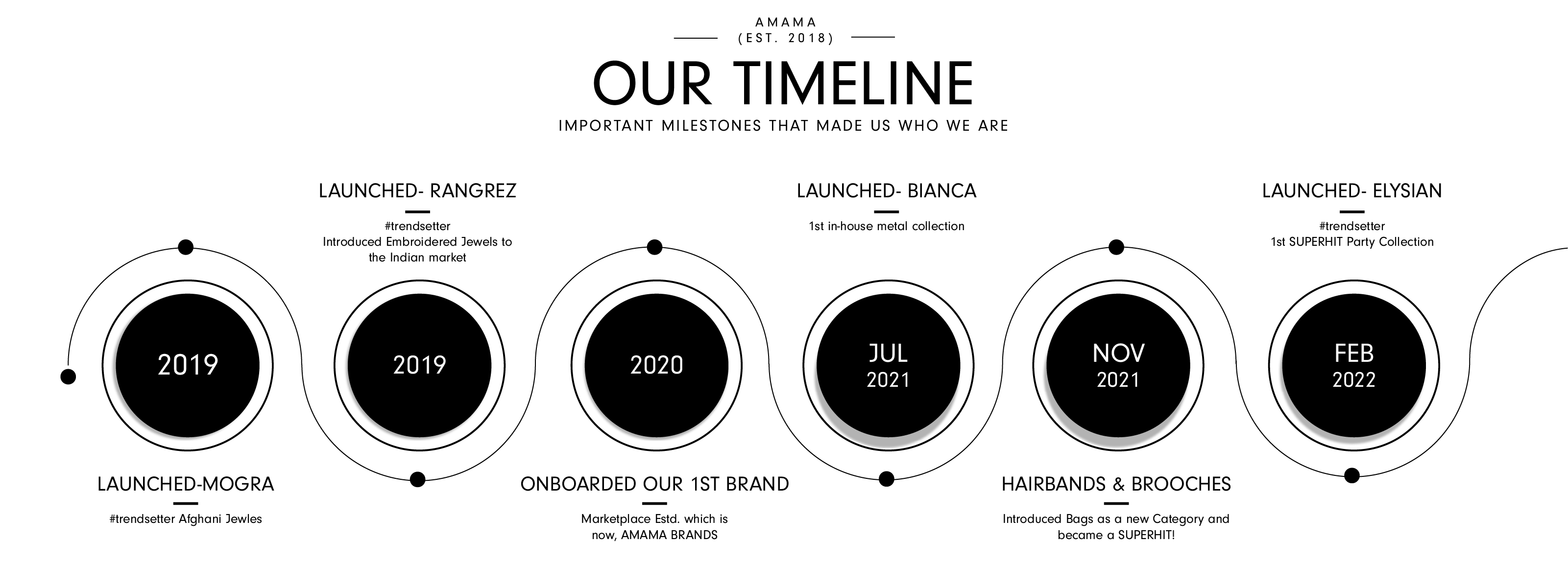 AMAMA
(EST. 2018)

OUR TIMELINE

IMPORTANT MILESTONES THAT MADE US WHO WE ARE

2019

LAUNCHED-MOGRA

#trendsetter Afghani Jewles

LAUNCHED- RANGREZ

#trendsetter
Introduced Embroidered Jewels to the Indian market

2019

2020

ONBOARDED OUR 1ST BRAND

Marketplace Estd. which is now, AMAMA BRANDS

LAUNCHED- BIANCA

1st in-house metal collection

JUL
2021

NOV
2021

HAIRBANDS & BROOCHES

Introduced Bags as a new Category and became a SUPERHIT!

LAUNCHED- ELYSIAN

#trendsetter
1st SUPERHIT Party Collection

FEB
2022